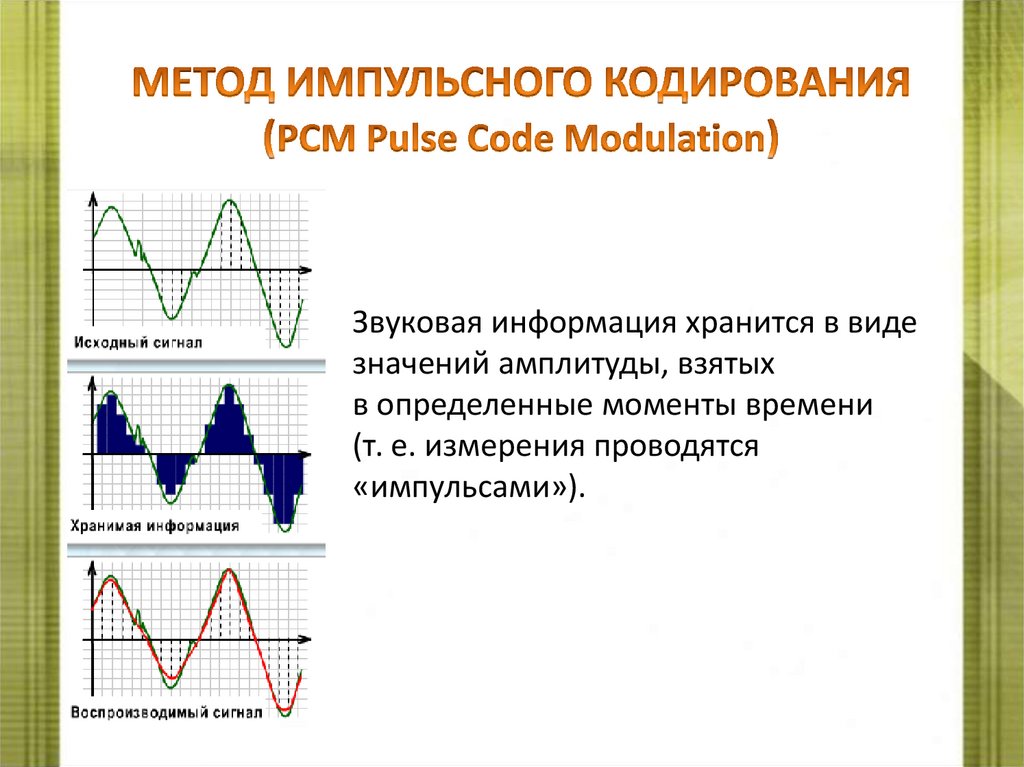 МЕТОД ИМПУЛЬСНОГО КОДИРОВАНИЯ
(PCM Pulse Code Modulation)

Исходный сигнал

Хранимая информация

Воспроизводимый сигнал

Звуковая информация хранится в виде значений амплитуды, взятых в определенные моменты времени (т. е. измерения проводятся «импульсами»).